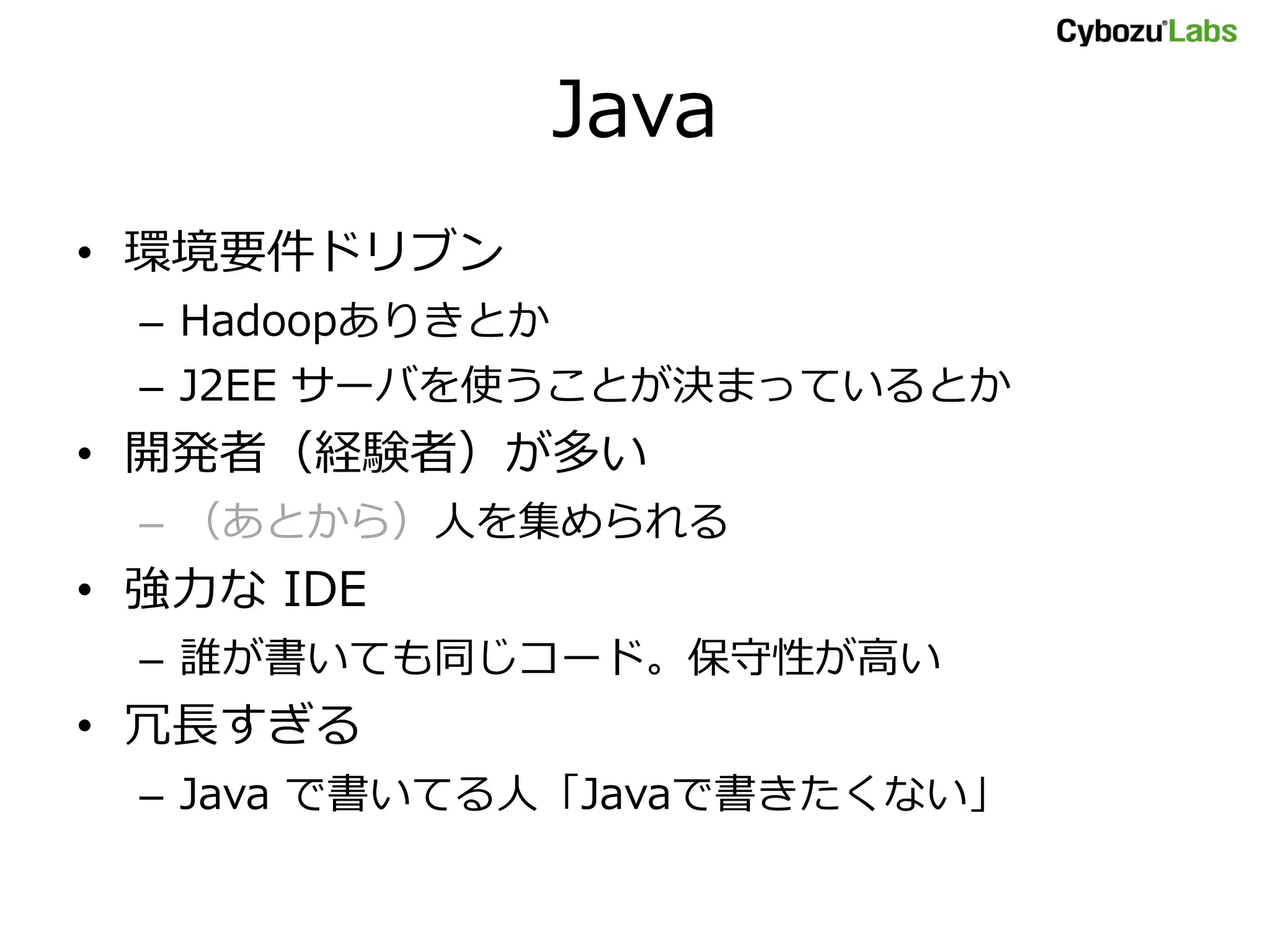 Cybozu Labs

Java

• 環境要件ドリブン
– Hadoopありきとか
– J2EE サーバを使うことが決まっているとか
• 開発者（経験者）が多い
– （あとから）人を集められる
• 強力な IDE
– 誰が書いても同じコード。保守性が高い
• 冗長すぎる
– Java で書いてる人「Javaで書きたくない」